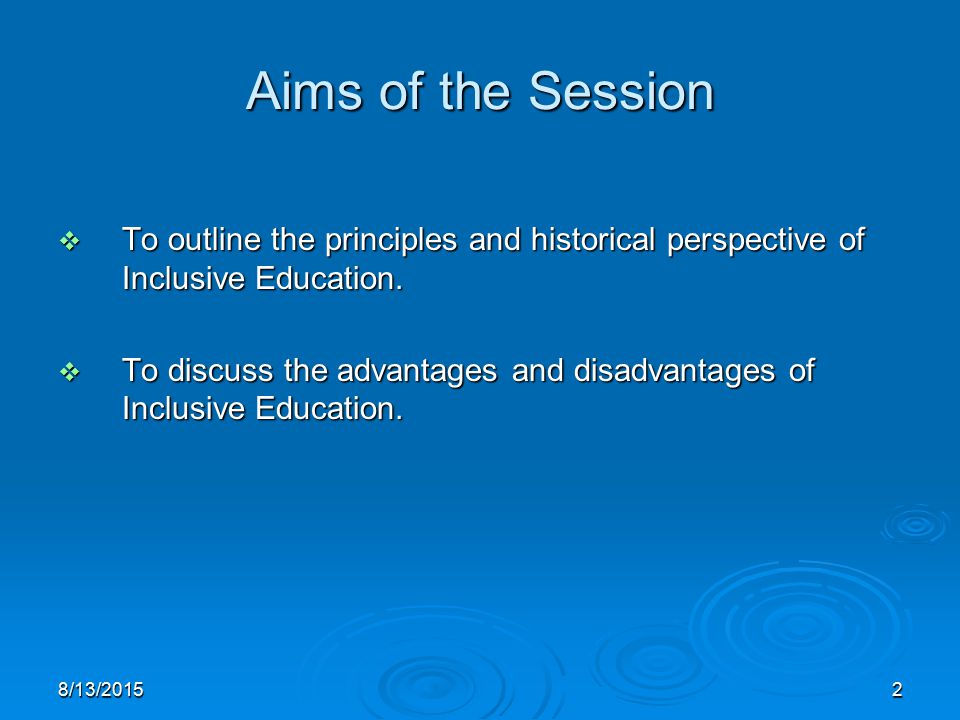 Aims of the Session

❖ To outline the principles and historical perspective of Inclusive Education.

❖ To discuss the advantages and disadvantages of Inclusive Education.

8/13/2015

2